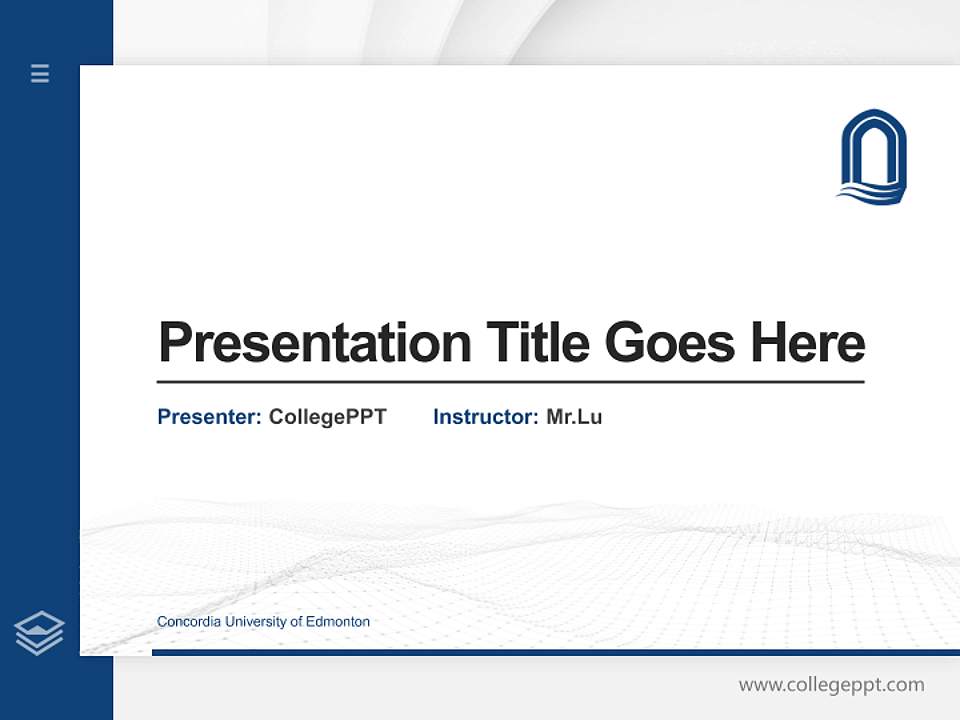 Presentation Title Goes Here

Presenter: CollegePPT Instructor: Mr.Lu

Concordia University of Edmonton

www.collegeppt.com